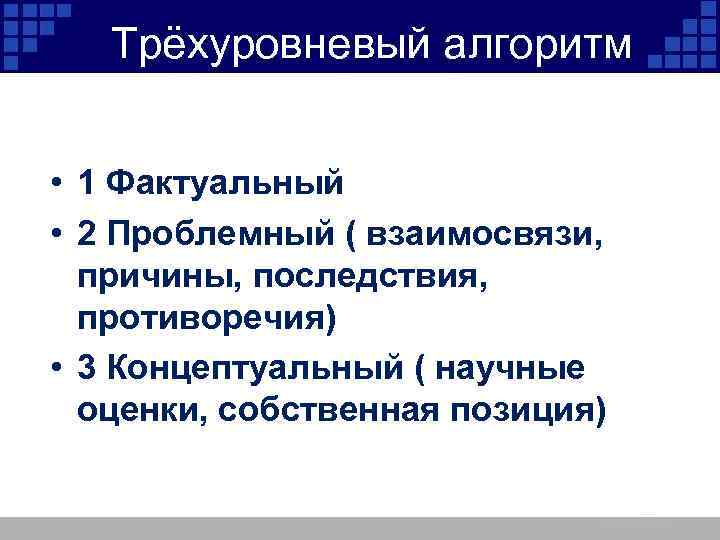 Трёхуровневый алгоритм

• 1 Фактуальный
• 2 Проблемный ( взаимосвязи, причины, последствия, противоречия)
• 3 Концептуальный ( научные оценки, собственная позиция)